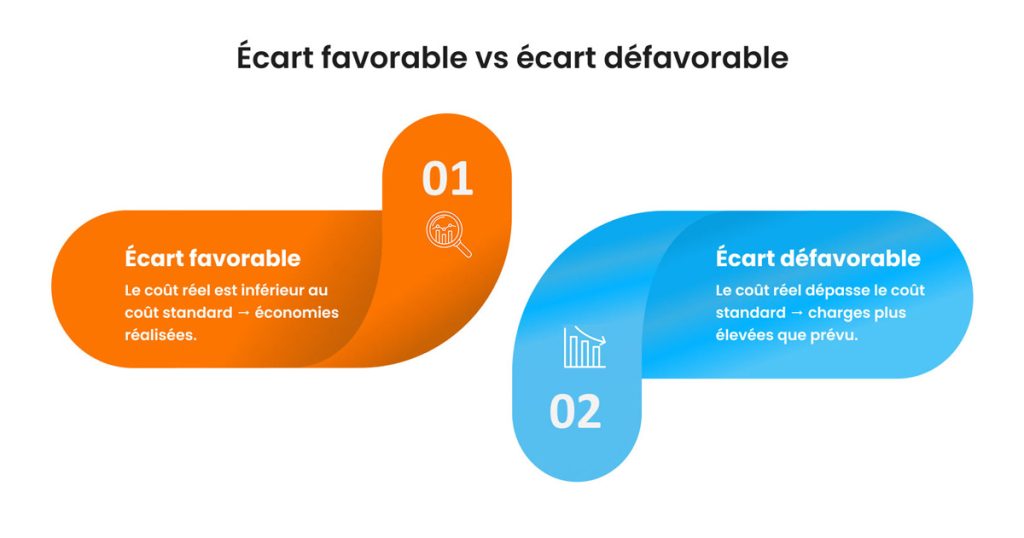 Écart favorable vs écart défavorable

01

Écart favorable

Le coût réel est inférieur au coût standard → économies réalisées.

Écart défavorable

Le coût réel dépasse le coût standard → charges plus élevées que prévu.

02